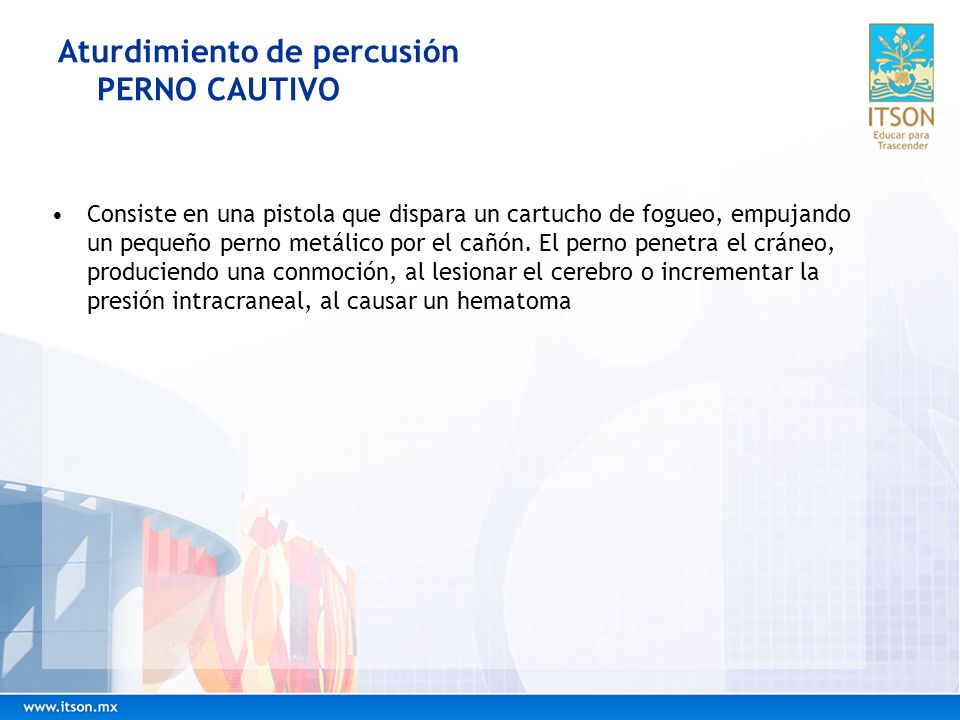 Aturdimiento de percusión
PERNO CAUTIVO

ITSON
Educar para Trascender

• Consiste en una pistola que dispara un cartucho de fogueo, empujando un pequeño perno metálico por el cañón. El perno penetra el cráneo, produciendo una conmoción, al lesionar el cerebro o incrementar la presión intracraneal, al causar un hematoma

www.itson.mx